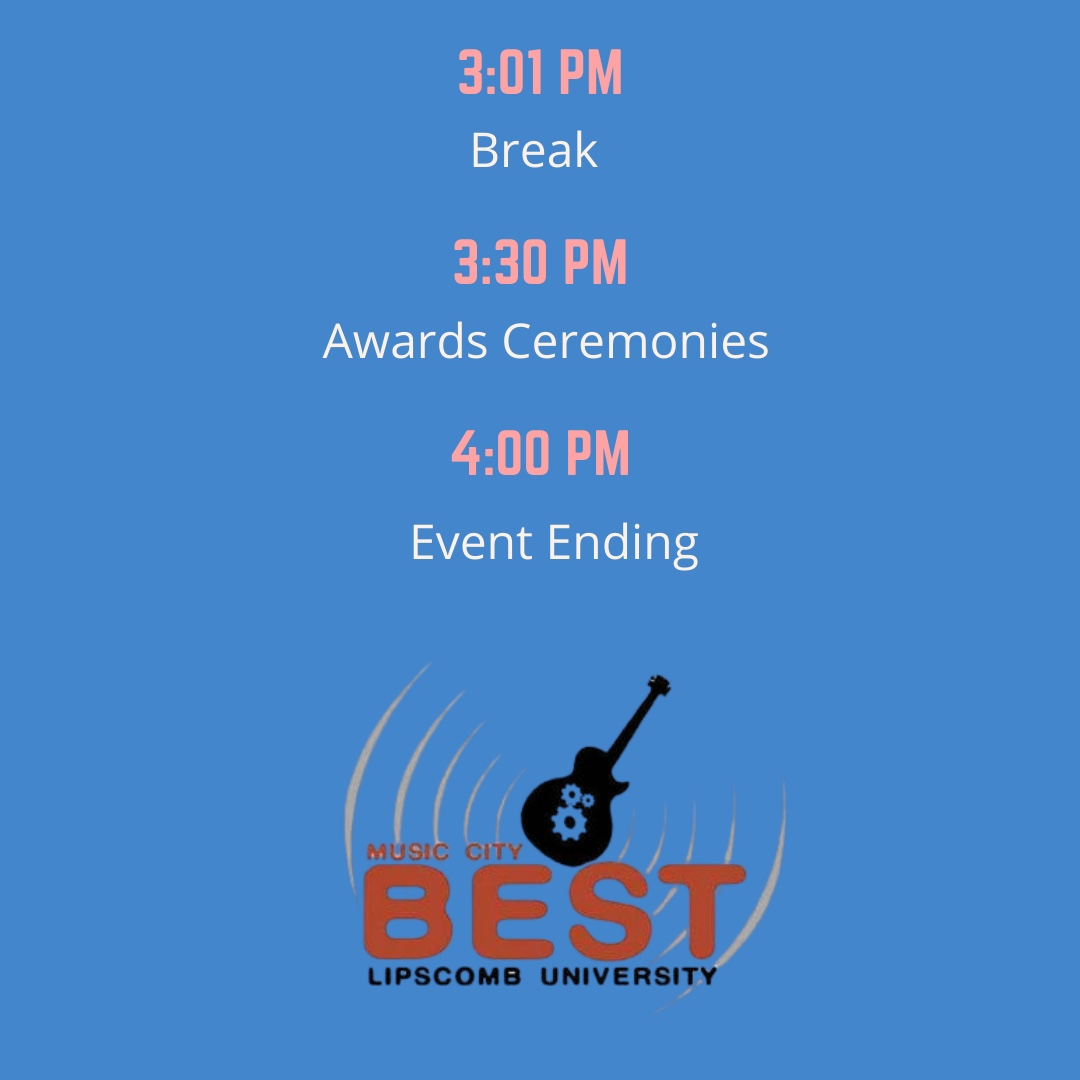 3:01 PM
Break

3:30 PM
Awards Ceremonies

4:00 PM
Event Ending

MUSIC CITY
BEST
LIPSCOMB UNIVERSITY